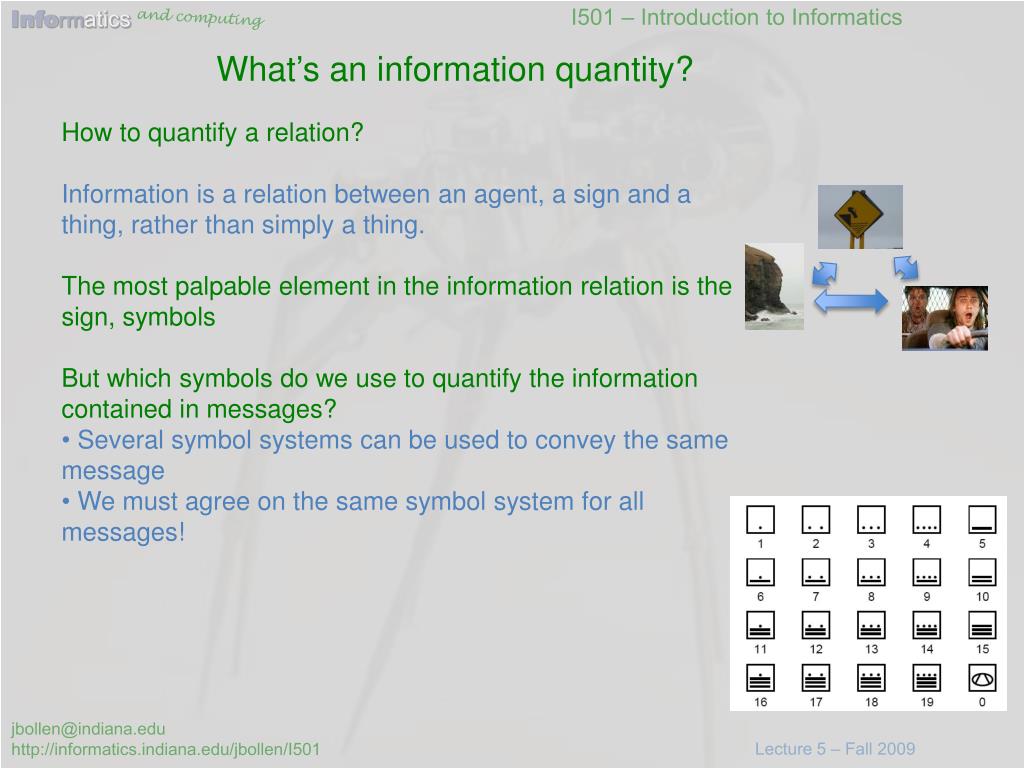 Informatics and computing

I501 – Introduction to Informatics

What's an information quantity?

How to quantify a relation?

Information is a relation between an agent, a sign and a thing, rather than simply a thing.

The most palpable element in the information relation is the sign, symbols

But which symbols do we use to quantify the information contained in messages?
• Several symbol systems can be used to convey the same message
• We must agree on the same symbol system for all messages!

1 2 3 4 5
6 7 8 9 10
11 12 13 14 15
16 17 18 19 0

jbollen@indiana.edu
http://informatics.indiana.edu/jbollen/I501

Lecture 5 – Fall 2009